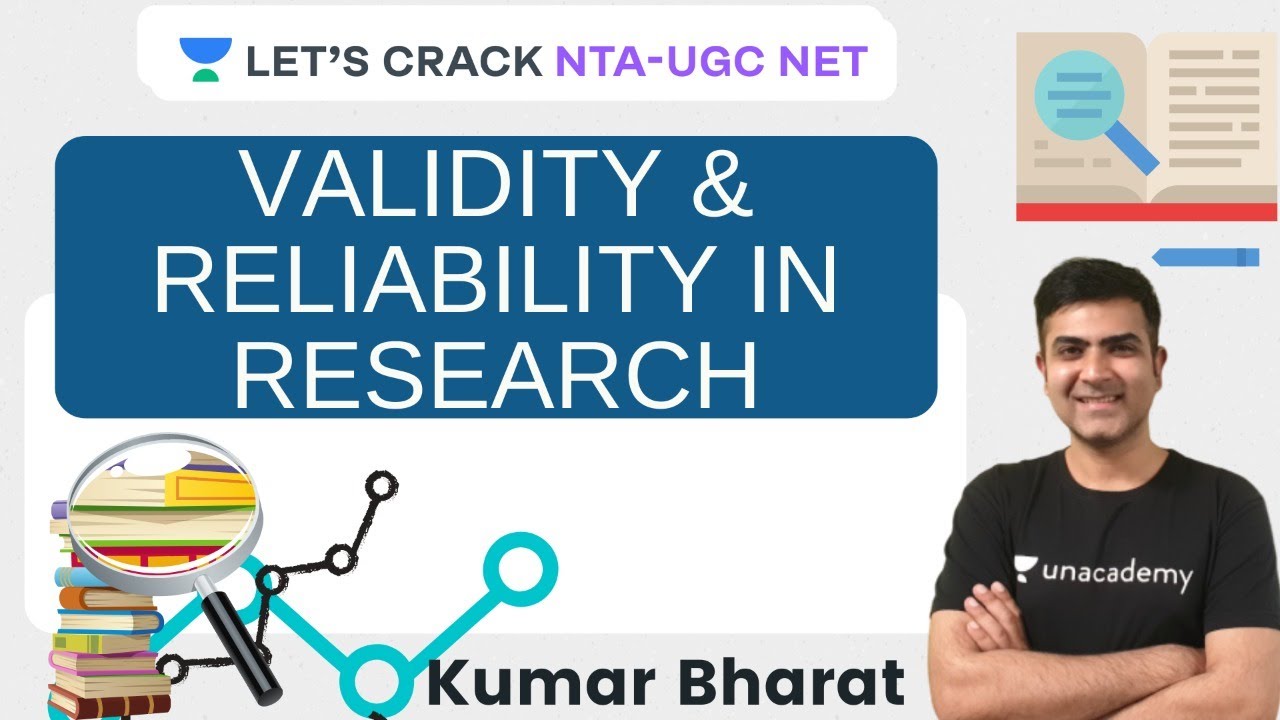 LET'S CRACK NTA-UGC NET

VALIDITY & RELIABILITY IN RESEARCH

unacademy

Kumar Bharat